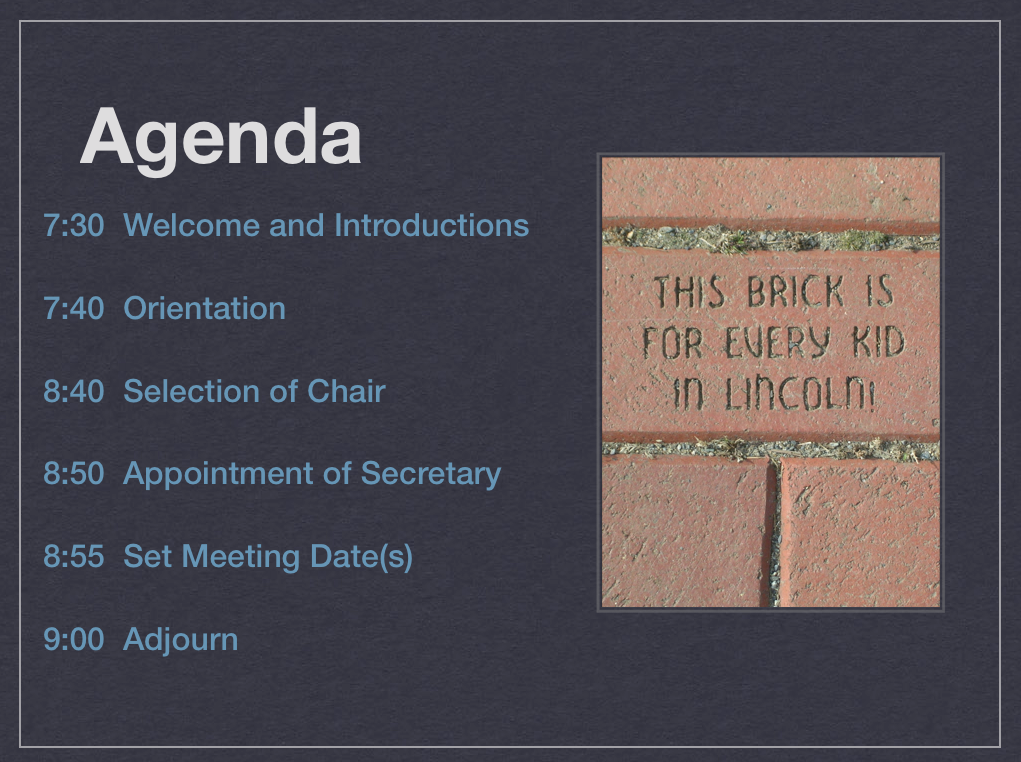 Agenda

7:30 Welcome and Introductions

7:40 Orientation

8:40 Selection of Chair

8:50 Appointment of Secretary

8:55 Set Meeting Date(s)

9:00 Adjourn

THIS BRICK IS FOR EVERY KID IN LINCOLN!